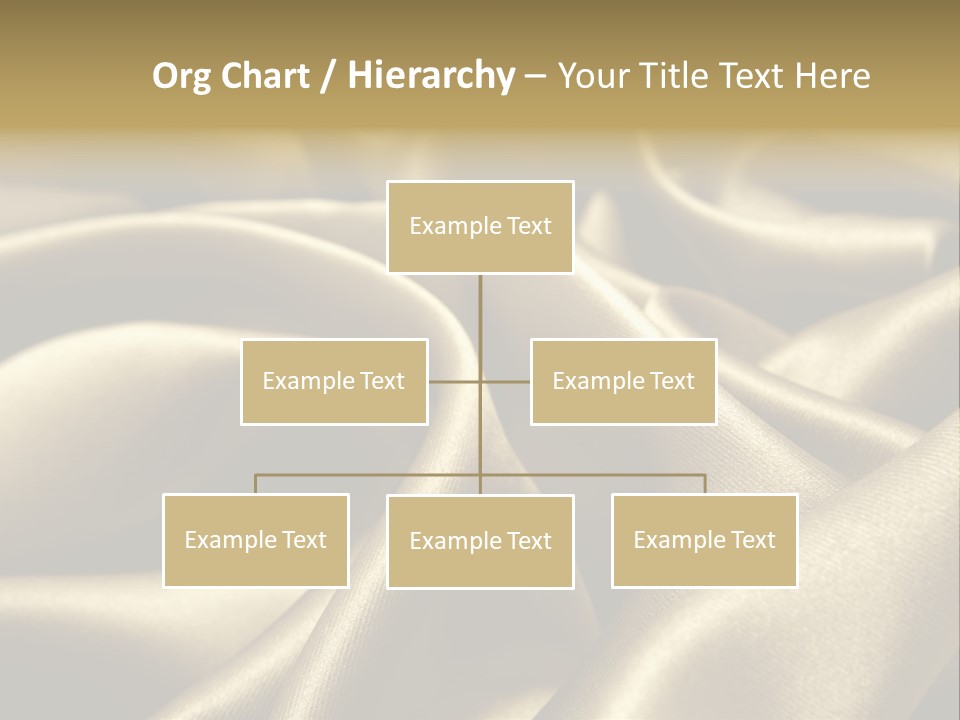 Org Chart / Hierarchy – Your Title Text Here

Example Text

Example Text

Example Text

Example Text

Example Text

Example Text